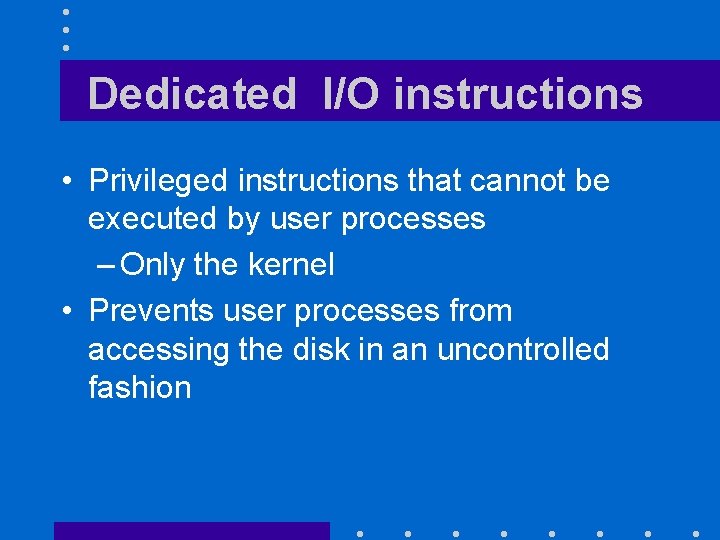 Dedicated I/O instructions

• Privileged instructions that cannot be executed by user processes

– Only the kernel

• Prevents user processes from accessing the disk in an uncontrolled fashion